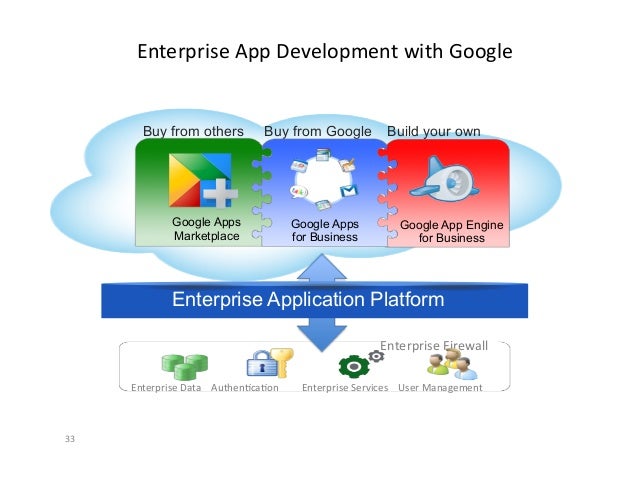 Enterprise App Development with Google

Buy from others
Buy from Google
Build your own

Google Apps Marketplace
Google Apps for Business
Google App Engine for Business

Enterprise Application Platform

Enterprise Firewall

Enterprise Data
Authentication
Enterprise Services
User Management

33